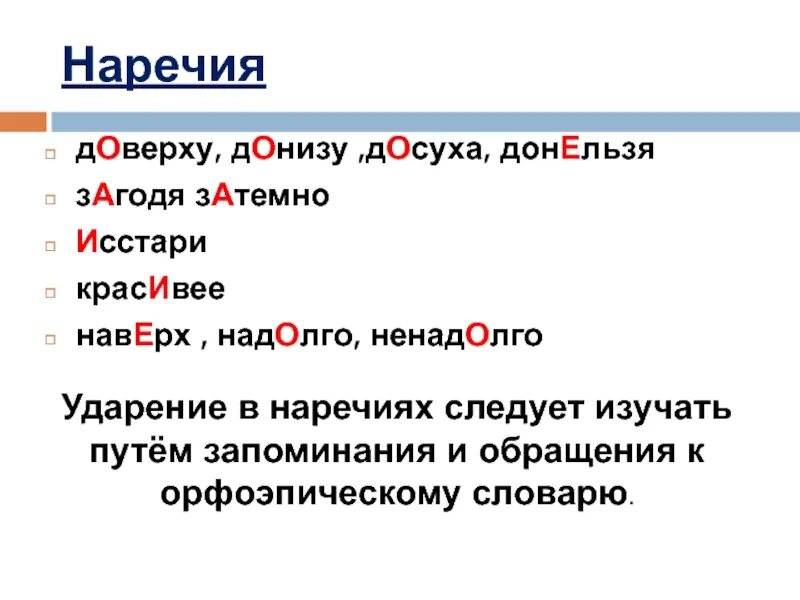 Наречия

дОверху, дОнизу ,дОсуха, донЕльзя
зАгодя зАтемно
Исстари
красИвее
навЕрх , надОлго, ненадОлго

Ударение в наречиях следует изучать путём запоминания и обращения к орфоэпическому словарю.